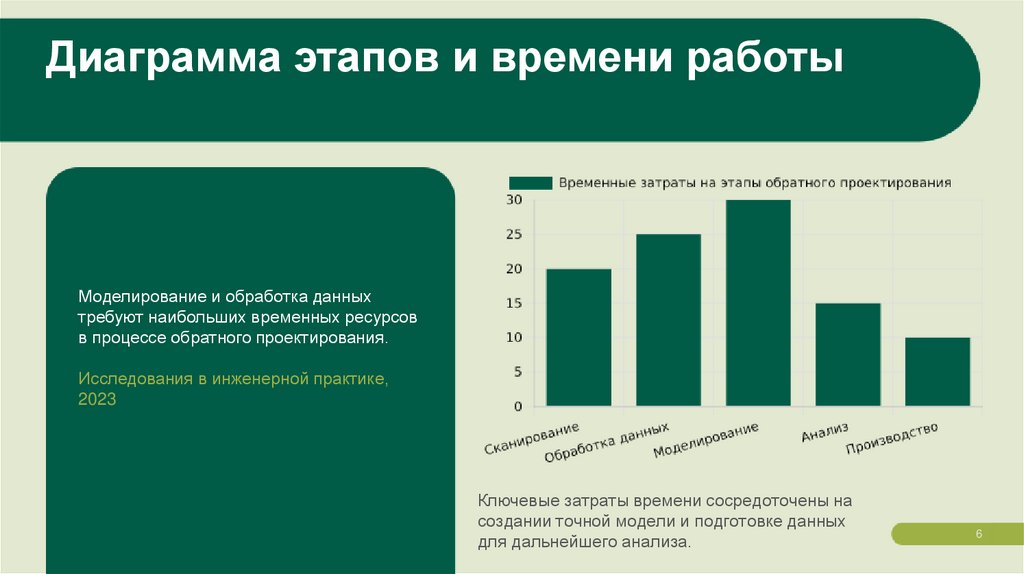 Диаграмма этапов и времени работы

Моделирование и обработка данных требуют наибольших временных ресурсов в процессе обратного проектирования.

Исследования в инженерной практике, 2023

Временные затраты на этапы обратного проектирования

30
25
20
15
10
5
0

Сканирование
Обработка данных
Моделирование
Анализ
Производство

Ключевые затраты времени сосредоточены на создании точной модели и подготовке данных для дальнейшего анализа.

6